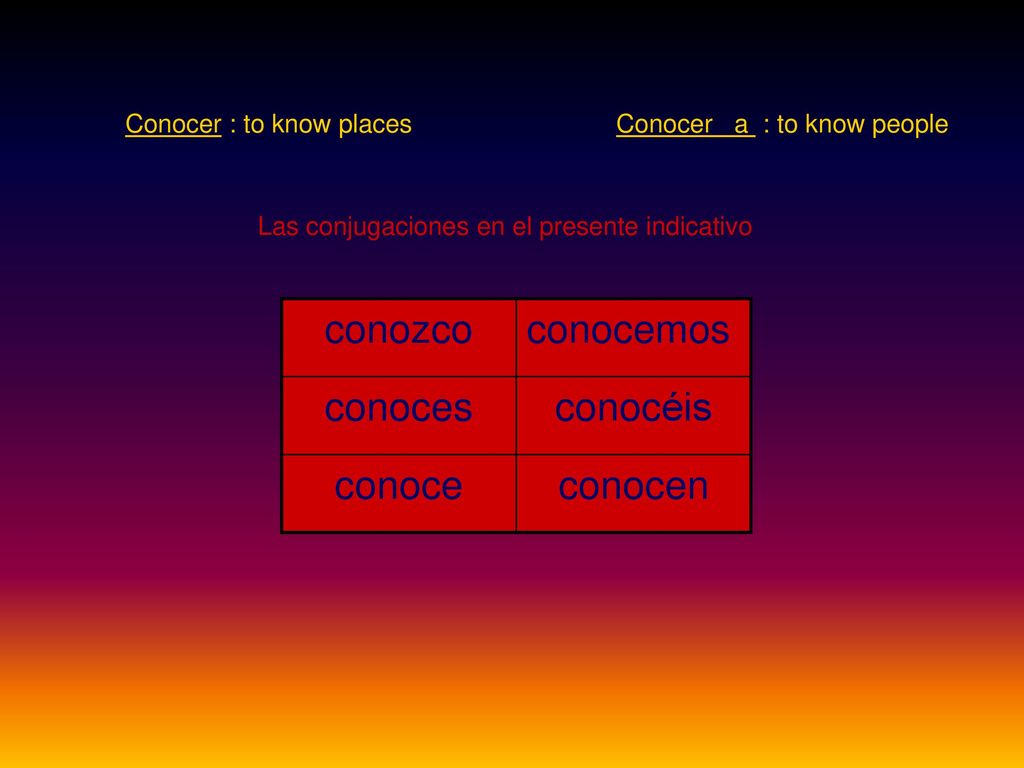 Conocer : to know places

Conocer a : to know people

Las conjugaciones en el presente indicativo

| conozco | conocemos |
|---|---|
| conoces | conocéis |
| conoce | conocen |